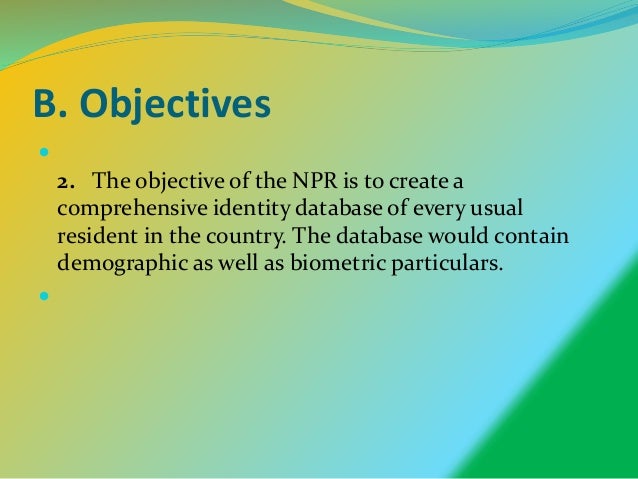 B. Objectives

2. The objective of the NPR is to create a comprehensive identity database of every usual resident in the country. The database would contain demographic as well as biometric particulars.